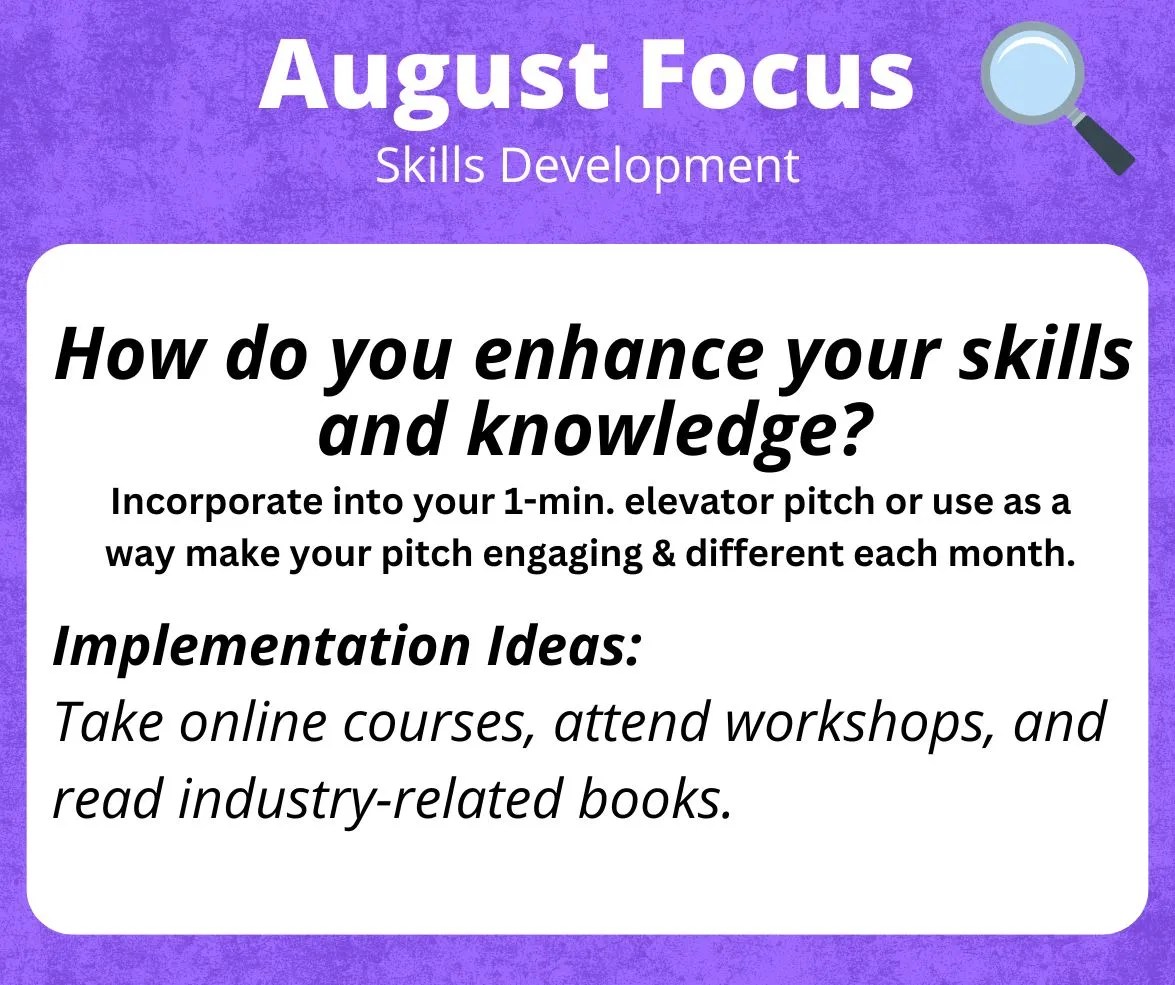 August Focus
Skills Development

How do you enhance your skills and knowledge?
Incorporate into your 1-min. elevator pitch or use as a way make your pitch engaging & different each month.

Implementation Ideas:
Take online courses, attend workshops, and read industry-related books.